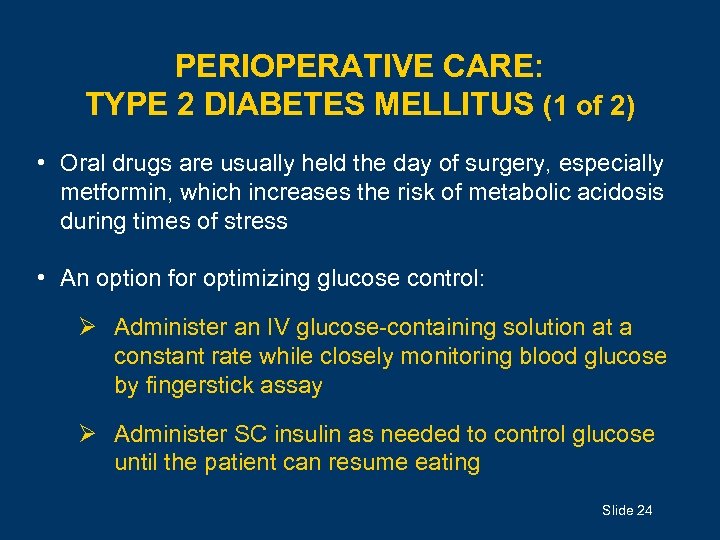 PERIOPERATIVE CARE:
TYPE 2 DIABETES MELLITUS (1 of 2)

• Oral drugs are usually held the day of surgery, especially metformin, which increases the risk of metabolic acidosis during times of stress

• An option for optimizing glucose control:

➢ Administer an IV glucose-containing solution at a constant rate while closely monitoring blood glucose by fingerstick assay

➢ Administer SC insulin as needed to control glucose until the patient can resume eating

Slide 24